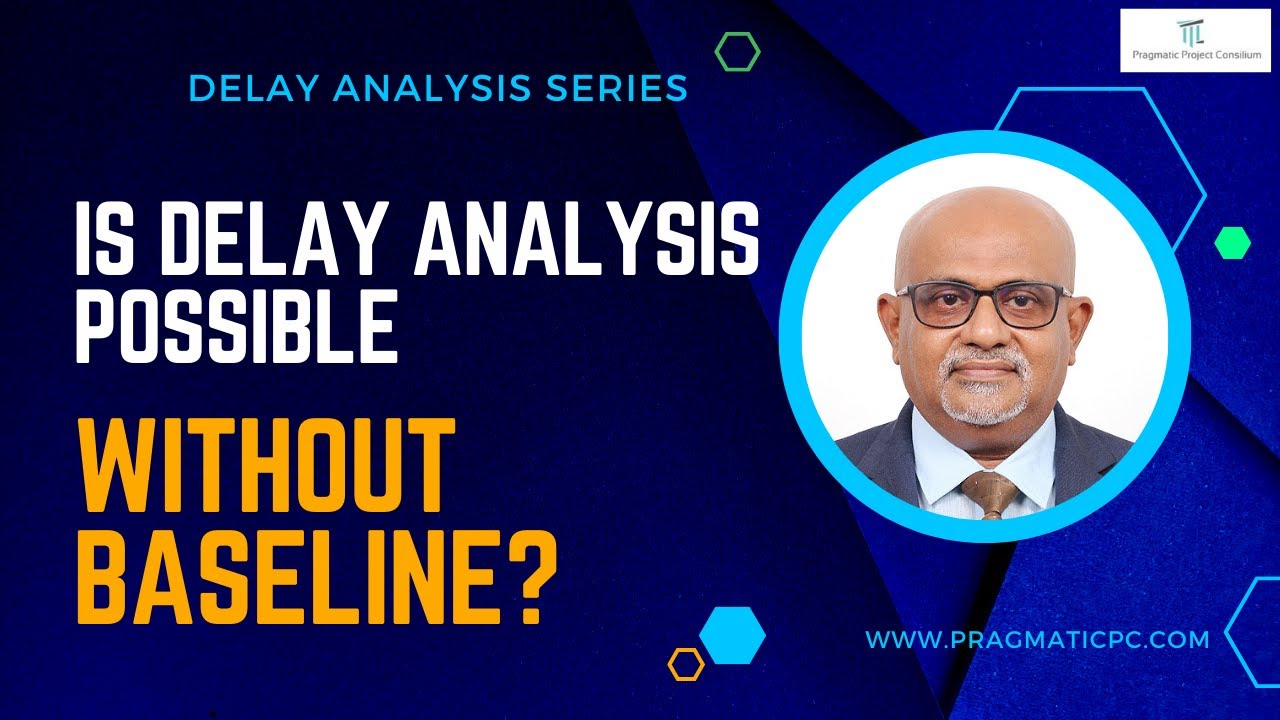 Pragmatic Project Consilium

DELAY ANALYSIS SERIES

IS DELAY ANALYSIS POSSIBLE

WITHOUT BASELINE?

WWW.PRAGMATICPC.COM